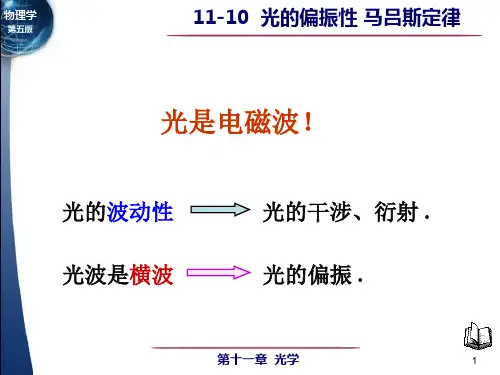 物理学
第五版

11-10 光的偏振性 马吕斯定律

光是电磁波！

光的波动性 光的干涉、衍射 .

光波是横波 光的偏振 .

第十一章 光学

1